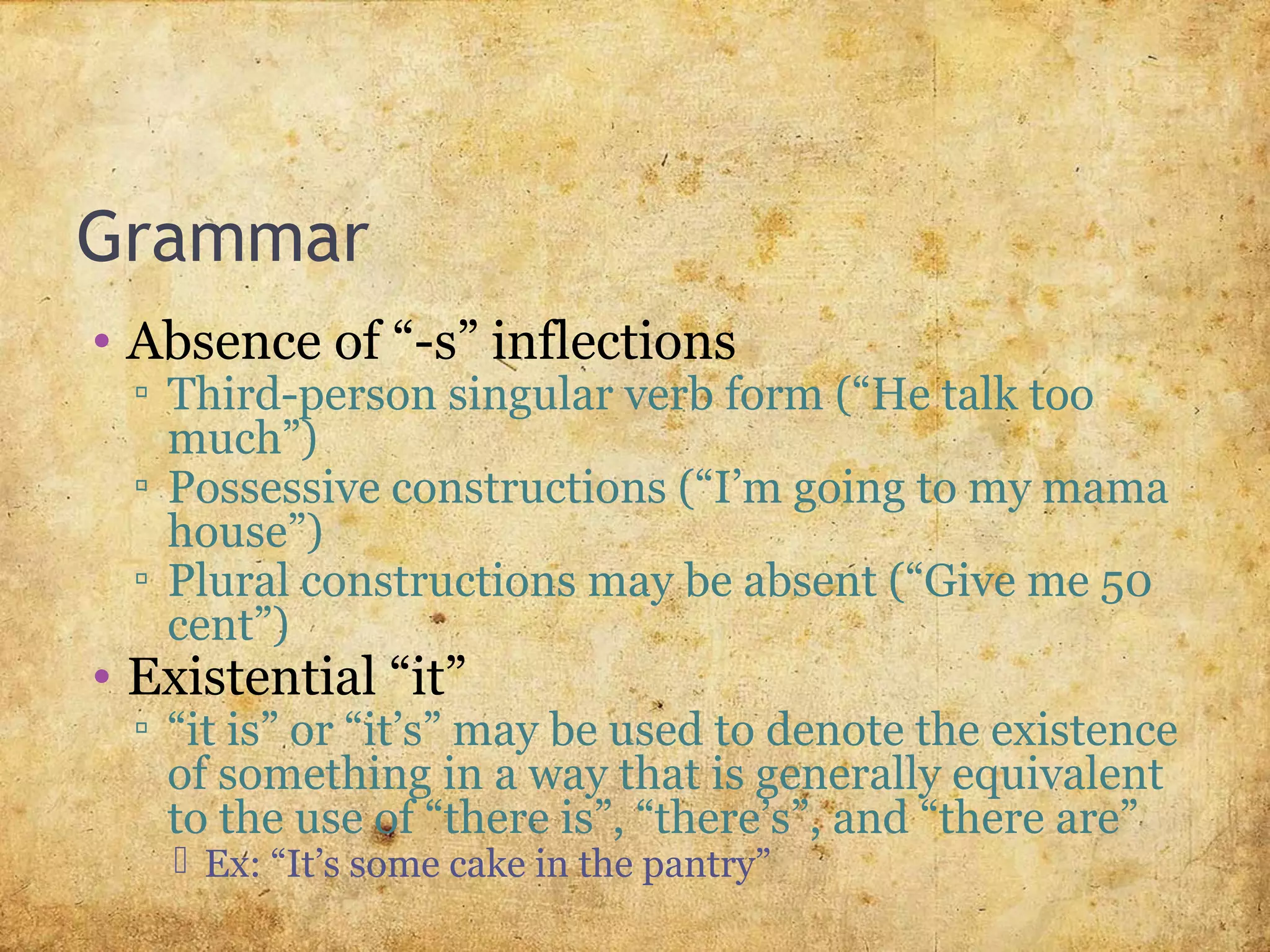 Grammar

• Absence of “-s” inflections
▫ Third-person singular verb form (“He talk too much”)
▫ Possessive constructions (“I’m going to my mama house”)
▫ Plural constructions may be absent (“Give me 50 cent”)
• Existential “it”
▫ “it is” or “it’s” may be used to denote the existence of something in a way that is generally equivalent to the use of “there is”, “there’s”, and “there are”
Ex: “It’s some cake in the pantry”